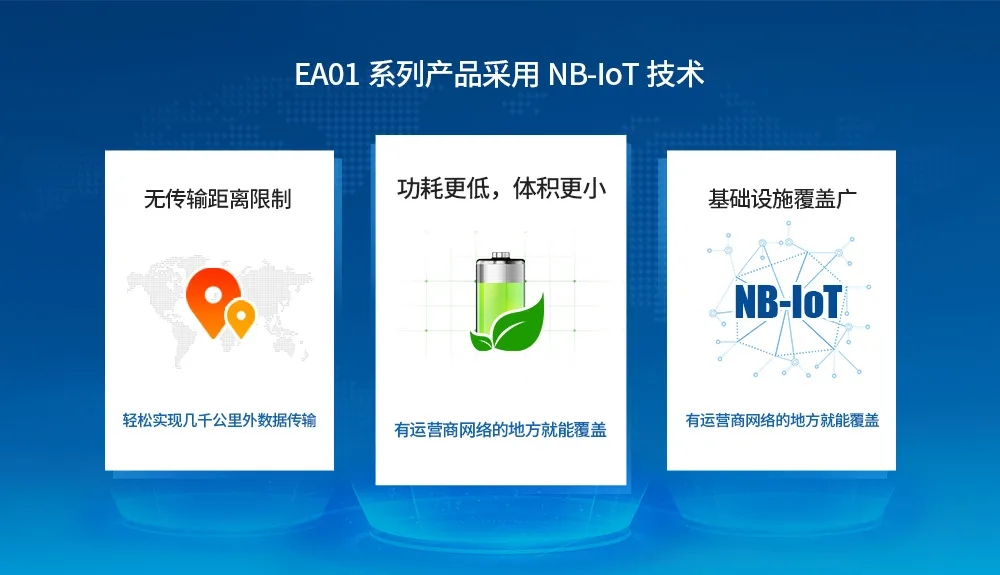 EA01 系列产品采用 NB-IoT 技术

无传输距离限制

轻松实现几千公里外数据传输

功耗更低，体积更小

有运营商网络的地方就能覆盖

基础设施覆盖广

NB-IoT

有运营商网络的地方就能覆盖